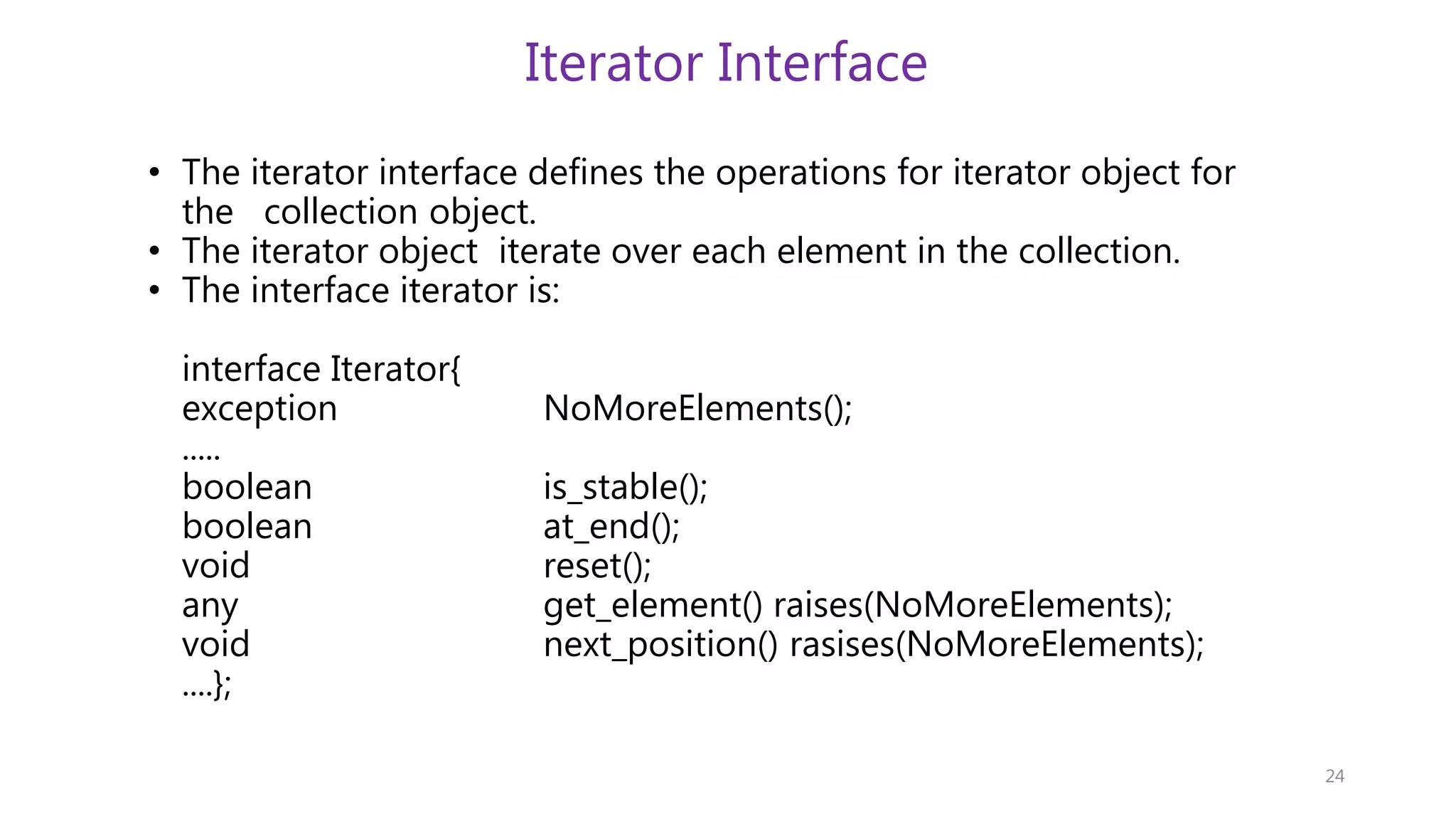 Iterator Interface

• The iterator interface defines the operations for iterator object for the collection object.
• The iterator object iterate over each element in the collection.
• The interface iterator is:

interface Iterator{
exception NoMoreElements();
.....
boolean is_stable();
boolean at_end();
void reset();
any get_element() raises(NoMoreElements);
void next_position() rasises(NoMoreElements);
....};

24